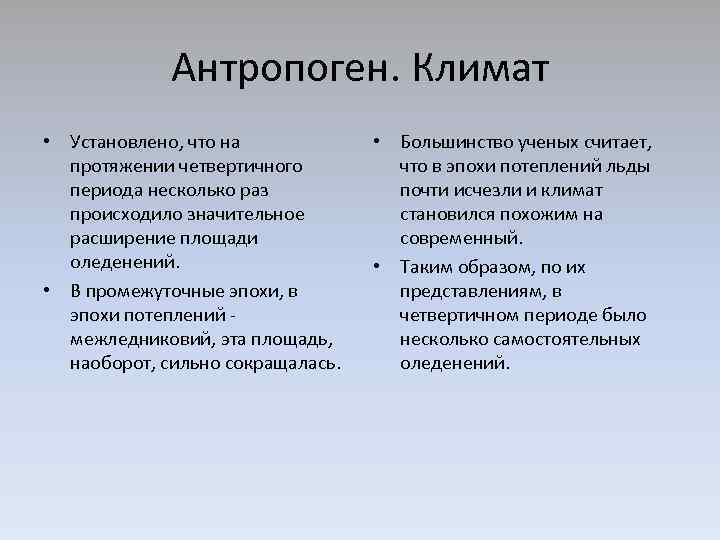 Антропоген. Климат

• Установлено, что на протяжении четвертичного периода несколько раз происходило значительное расширение площади оледенений.

• В промежуточные эпохи, в эпохи потеплений - межледниковий, эта площадь, наоборот, сильно сокращалась.

• Большинство ученых считает, что в эпохи потеплений льды почти исчезли и климат становился похожим на современный.

• Таким образом, по их представлениям, в четвертичном периоде было несколько самостоятельных оледенений.